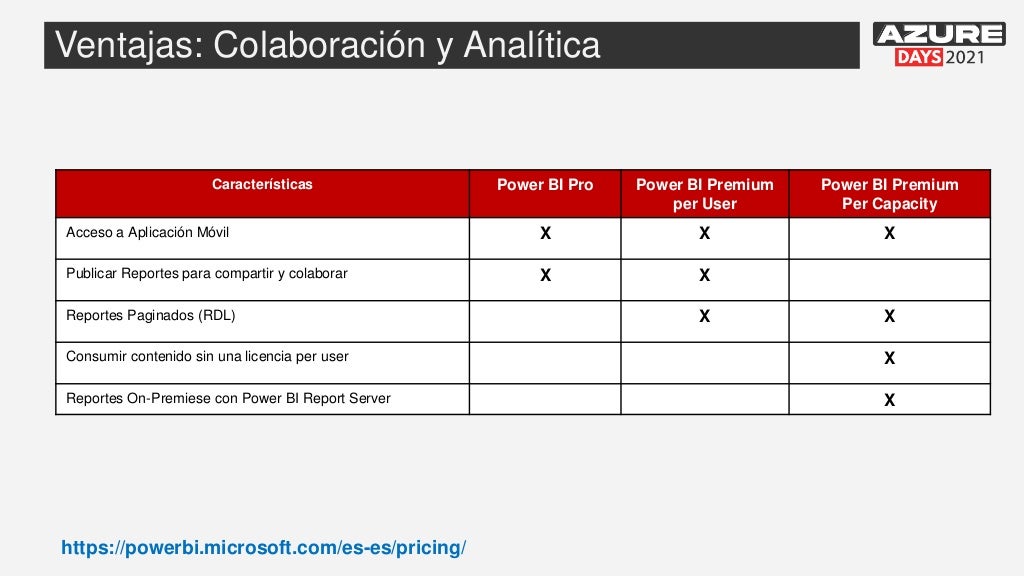 Ventajas: Colaboración y Analítica

AZURE DAYS 2021

| Características | Power BI Pro | Power BI Premium per User | Power BI Premium Per Capacity |
|---|---|---|---|
| Acceso a Aplicación Móvil | X | X | X |
| Publicar Reportes para compartir y colaborar | X | X | |
| Reportes Paginados (RDL) | | X | X |
| Consumir contenido sin una licencia per user | | | X |
| Reportes On-Premiese con Power BI Report Server | | | X |

https://powerbi.microsoft.com/es-es/pricing/